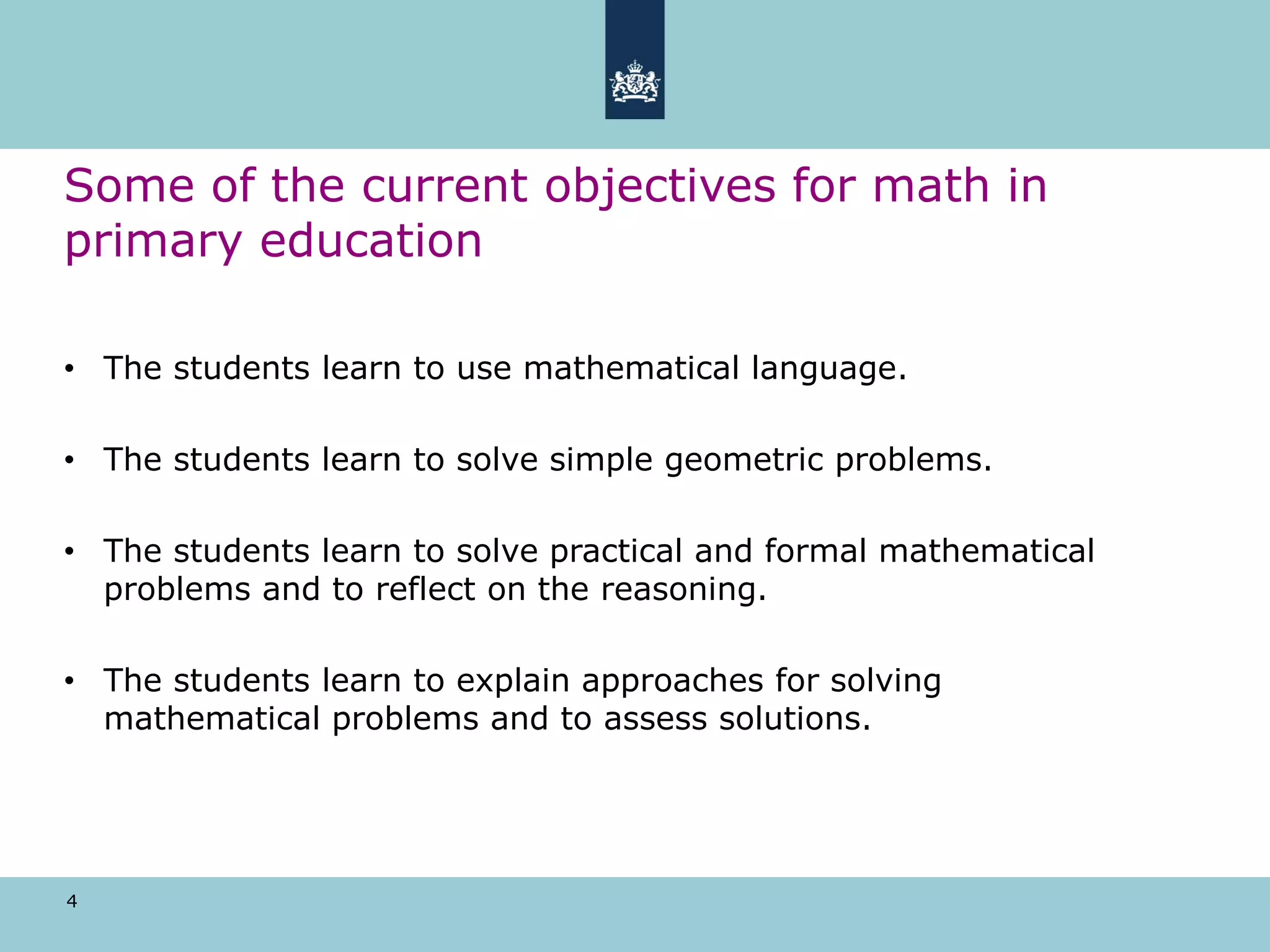 Some of the current objectives for math in primary education

• The students learn to use mathematical language.

• The students learn to solve simple geometric problems.

• The students learn to solve practical and formal mathematical problems and to reflect on the reasoning.

• The students learn to explain approaches for solving mathematical problems and to assess solutions.

4